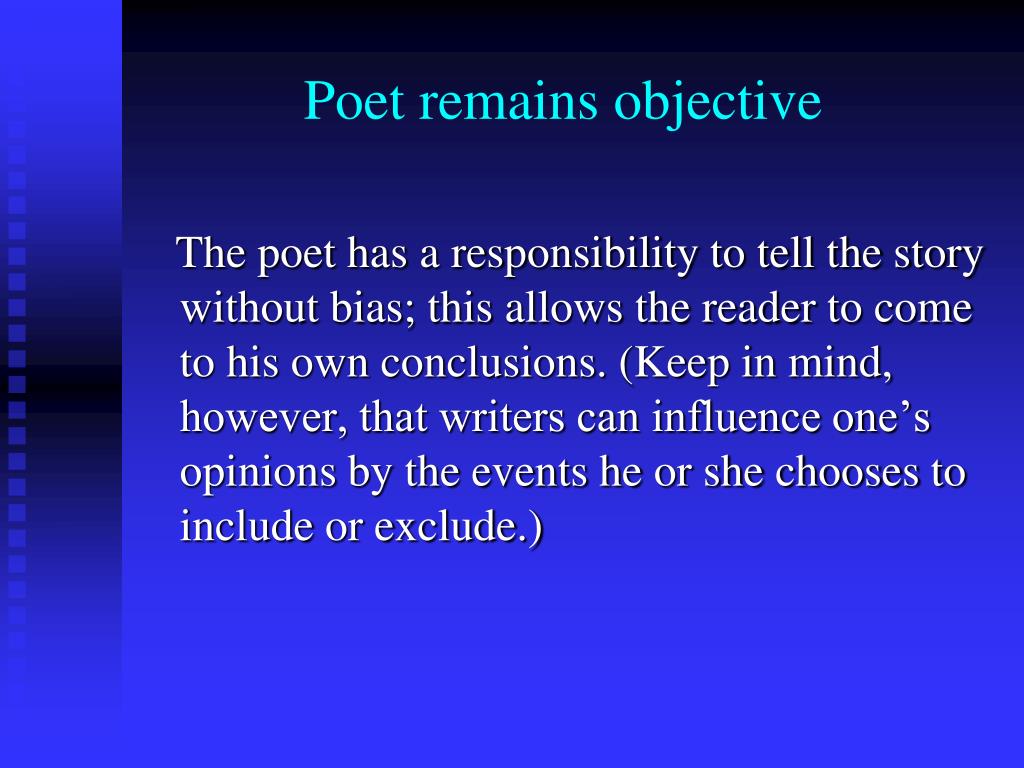 Poet remains objective

The poet has a responsibility to tell the story without bias; this allows the reader to come to his own conclusions. (Keep in mind, however, that writers can influence one’s opinions by the events he or she chooses to include or exclude.)